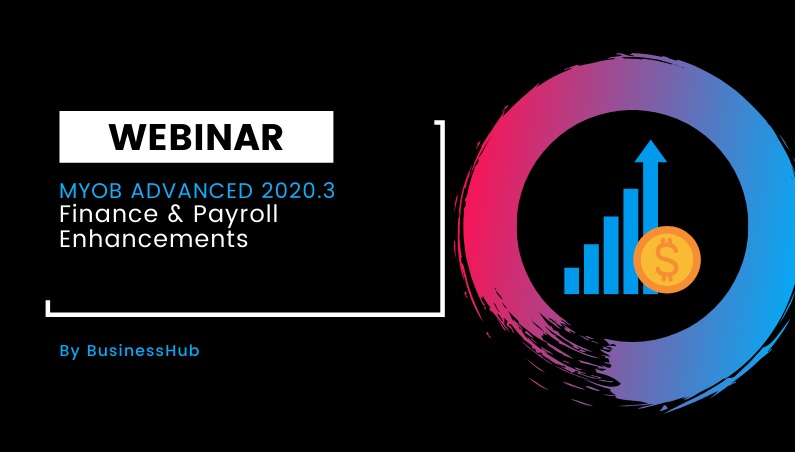 WEBINAR

MYOB ADVANCED 2020.3
Finance & Payroll Enhancements

By BusinessHub

$